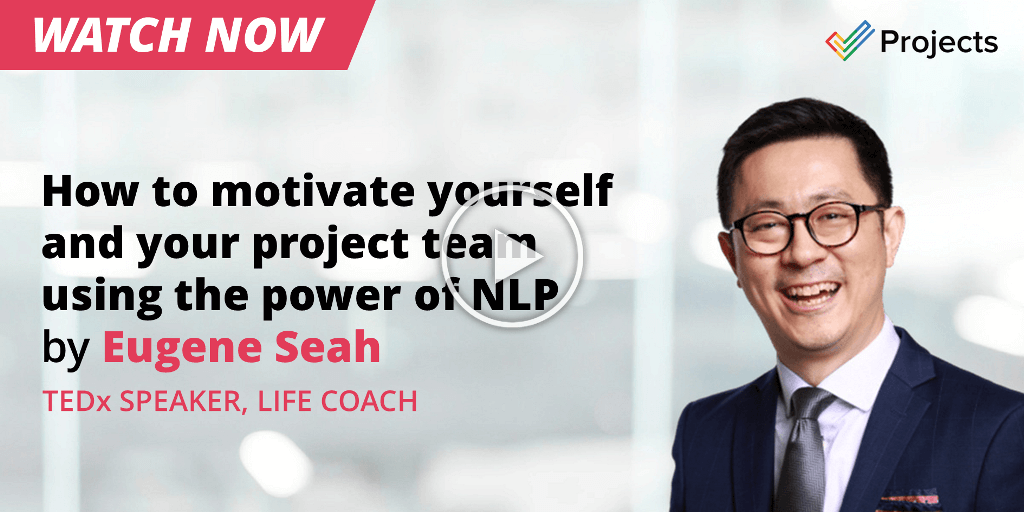 WATCH NOW

Projects

How to motivate yourself and your project team using the power of NLP by Eugene Seah

TEDx SPEAKER, LIFE COACH